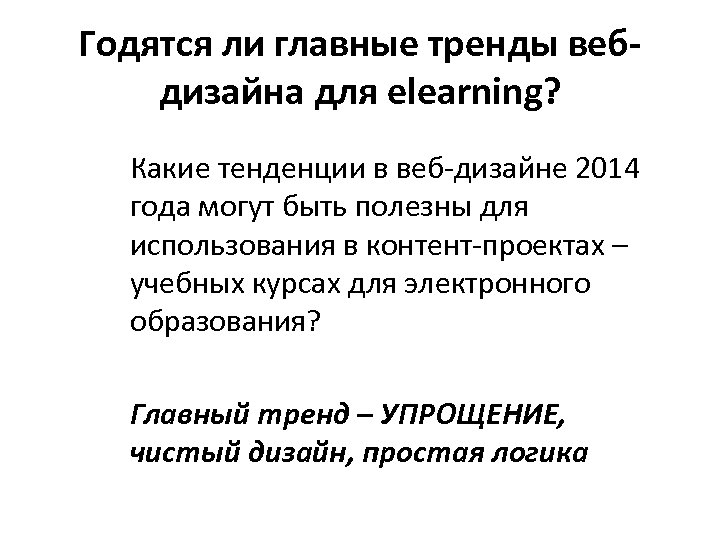 Годятся ли главные тренды веб-дизайна для elearning?

Какие тенденции в веб-дизайне 2014 года могут быть полезны для использования в контент-проектах – учебных курсах для электронного образования?

Главный тренд – УПРОЩЕНИЕ, чистый дизайн, простая логика